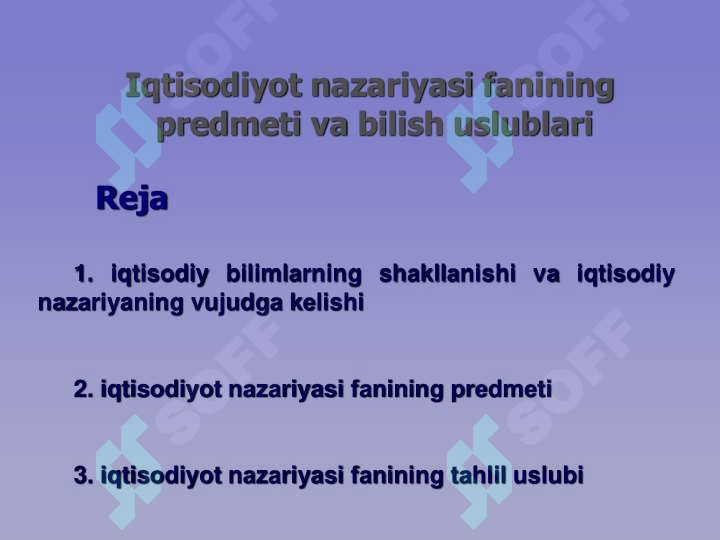 Iqtisodiyot nazariyasi fanining predmeti va bilish uslublari

Reja

1. iqtisodiy bilimlarning shakllanishi va iqtisodiy nazariyaning vujudga kelishi

2. iqtisodiyot nazariyasi fanining predmeti

3. iqtisodiyot nazariyasi fanining tahlil uslubi

SOFF SOFF SOFF SOFF